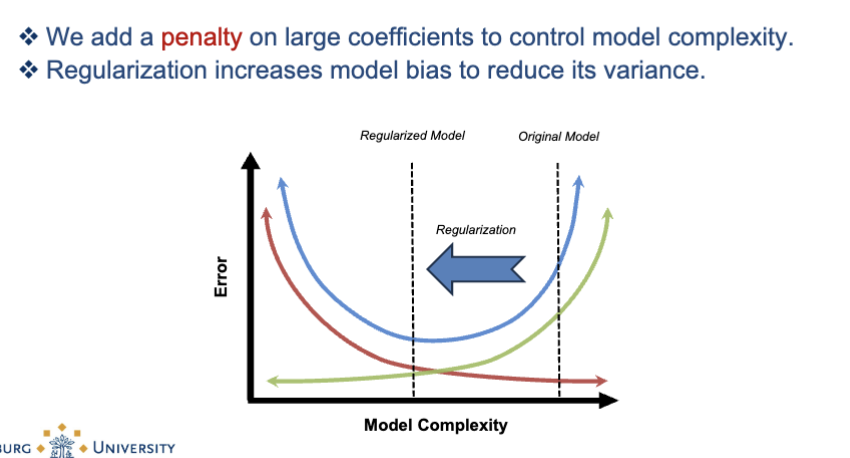 ❖ We add a penalty on large coefficients to control model complexity.
❖ Regularization increases model bias to reduce its variance.

Regularized Model

Original Model

Regularization

Error

Model Complexity

BURG UNIVERSITY